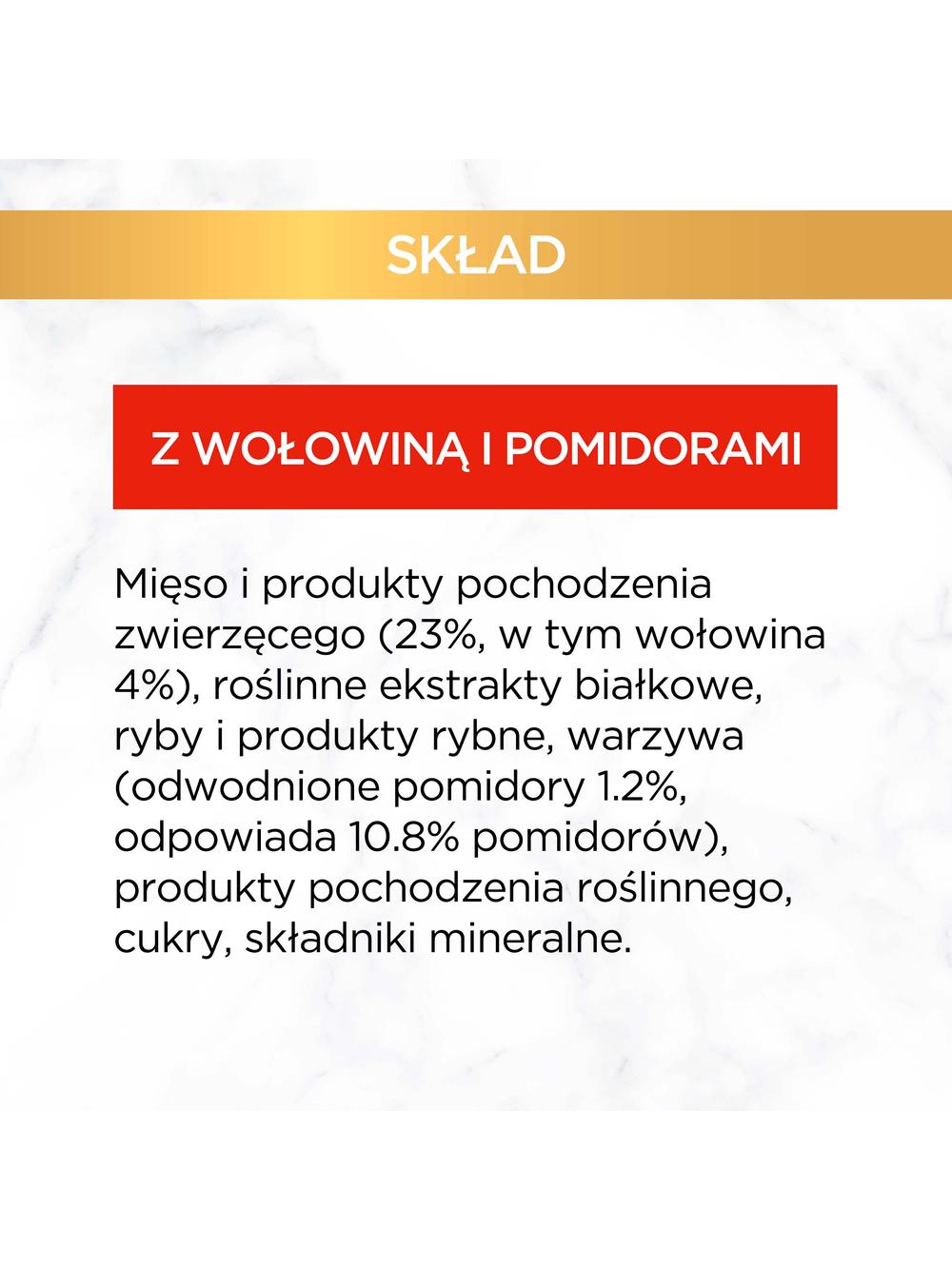 SKŁAD

Z WOŁOWINĄ I POMIDORAMI

Mięso i produkty pochodzenia zwierzęcego (23%, w tym wołowina 4%), roślinne ekstrakty białkowe, ryby i produkty rybne, warzywa (odwodnione pomidory 1.2%, odpowiada 10.8% pomidorów), produkty pochodzenia roślinnego, cukry, składniki mineralne.